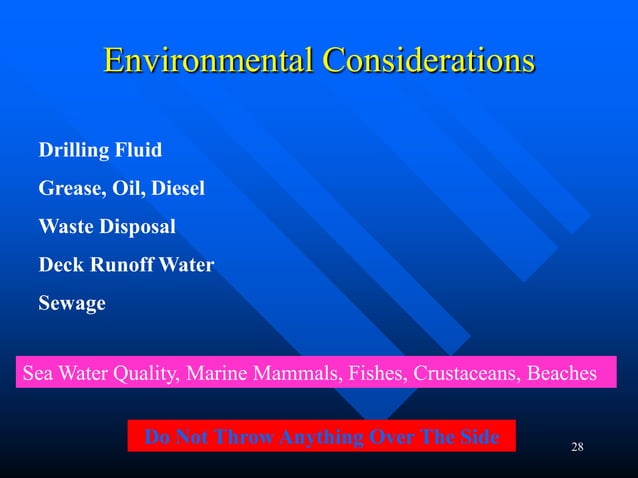 Environmental Considerations

Drilling Fluid

Grease, Oil, Diesel

Waste Disposal

Deck Runoff Water

Sewage

Sea Water Quality, Marine Mammals, Fishes, Crustaceans, Beaches

Do Not Throw Anything Over The Side

28